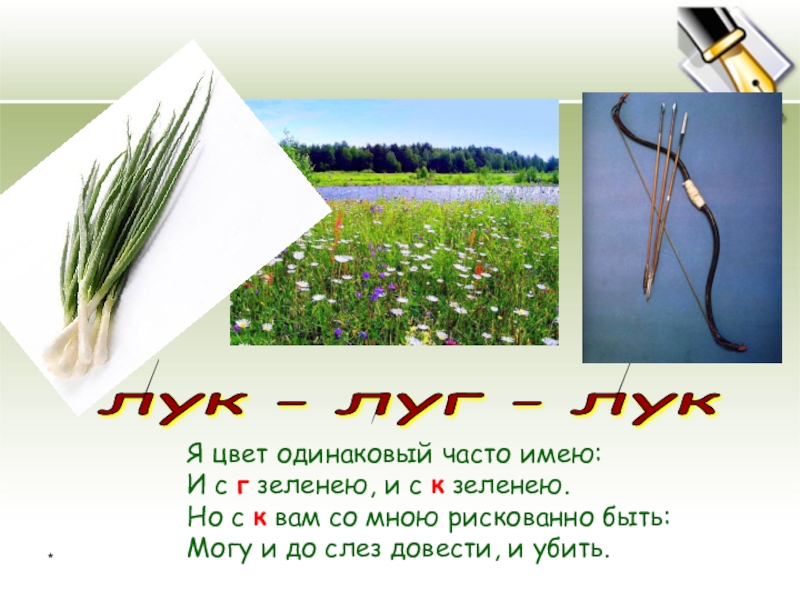 лук – луг – лук

Я цвет одинаковый часто имею:
И с г зеленею, и с к зеленею.
Но с к вам со мною рискованно быть:
Могу и до слез довести, и убить.

*